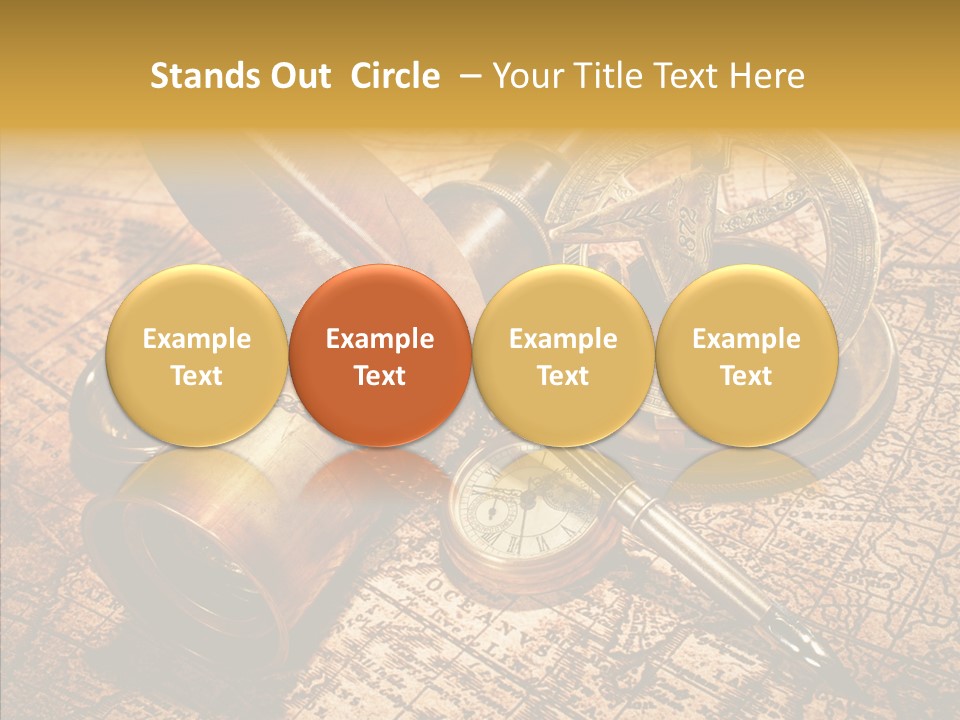 Stands Out Circle – Your Title Text Here

Example Text

Example Text

Example Text

Example Text